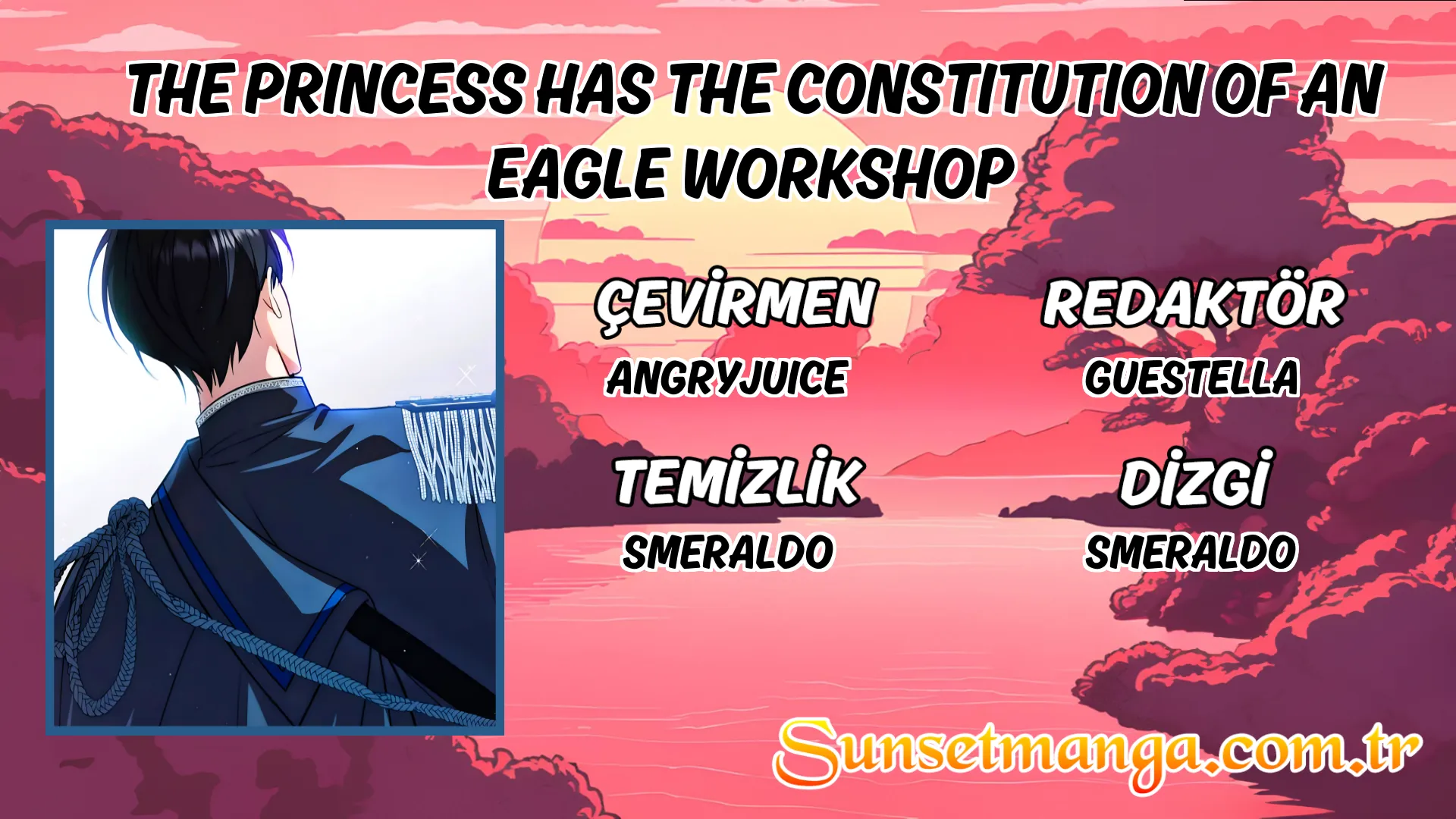 THE PRINCESS HAS THE CONSTITUTION OF AN EAGLE WORKSHOP

ÇEVİRMEN
ANGRYJUICE

REDAKTÖR
GUESTELLA

TEMİZLİK
SMERALDO

DİZGİ
SMERALDO

Sunsetmanga.com.tr